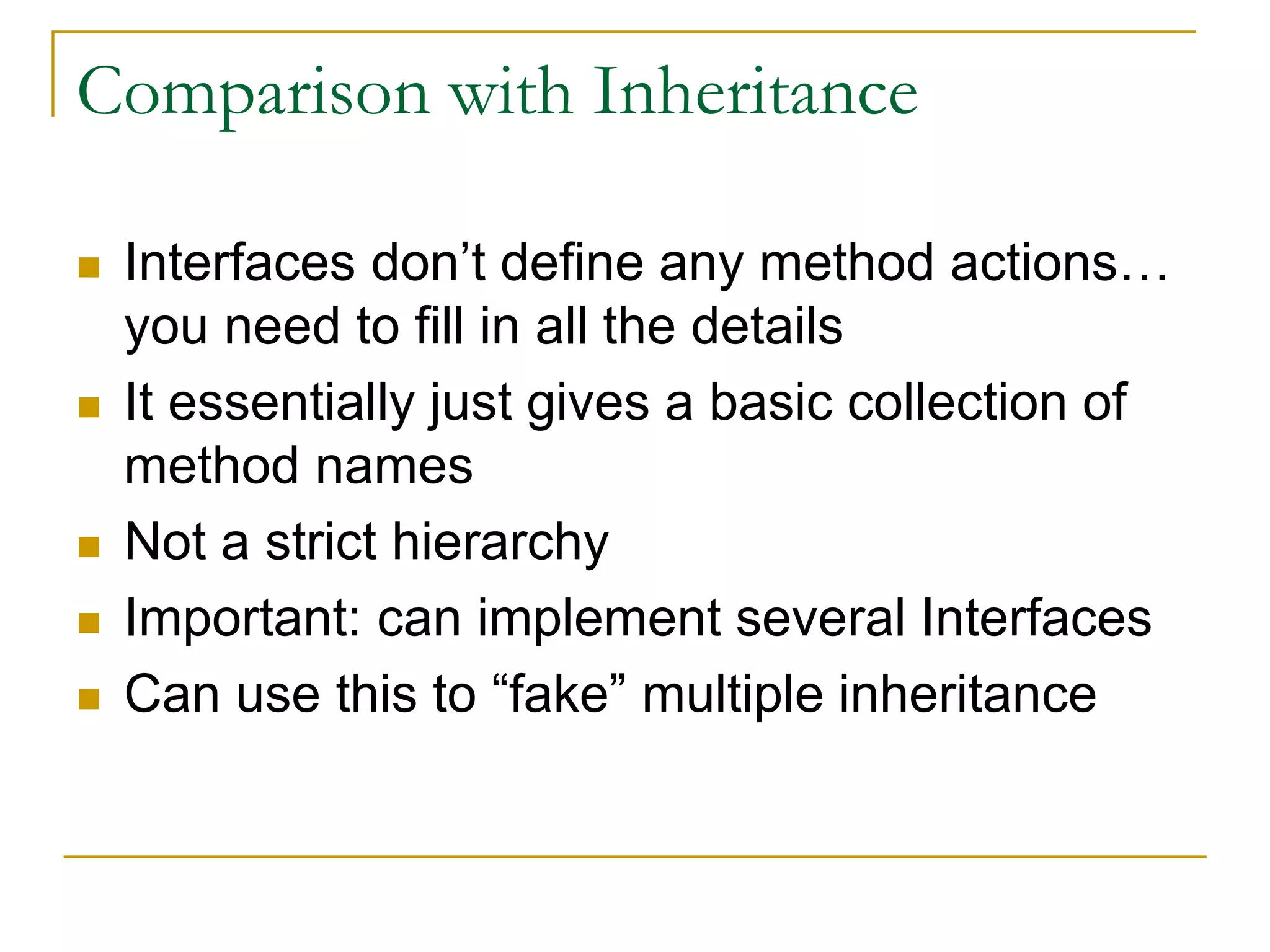 Comparison with Inheritance

- Interfaces don’t define any method actions… you need to fill in all the details
- It essentially just gives a basic collection of method names
- Not a strict hierarchy
- Important: can implement several Interfaces
- Can use this to “fake” multiple inheritance